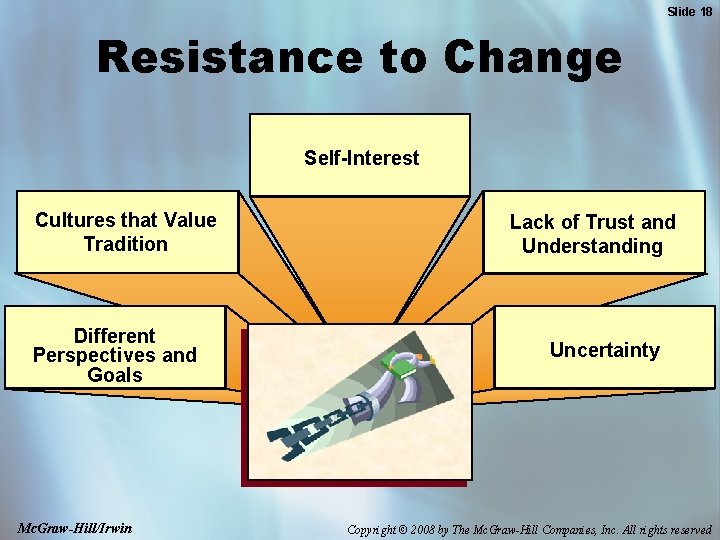 Slide 18

Resistance to Change

Self-Interest

Cultures that Value Tradition

Lack of Trust and Understanding

Different Perspectives and Goals

Uncertainty

McGraw-Hill/Irwin

Copyright © 2008 by The McGraw-Hill Companies, Inc. All rights reserved